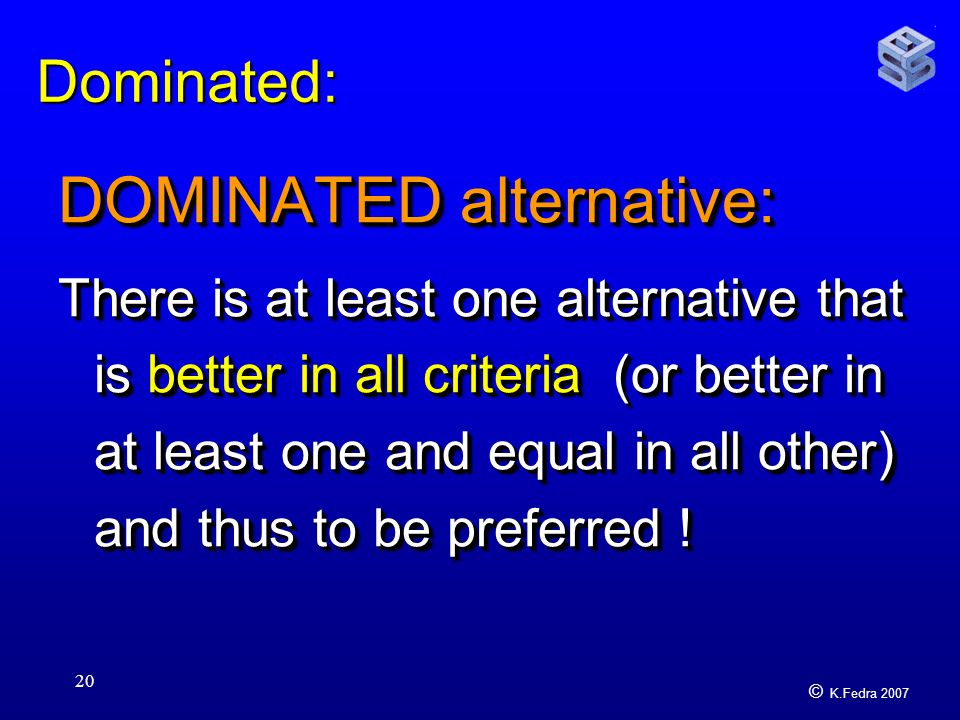 Dominated:

DOMINATED alternative:

There is at least one alternative that is better in all criteria (or better in at least one and equal in all other) and thus to be preferred !

20

© K.Fedra 2007